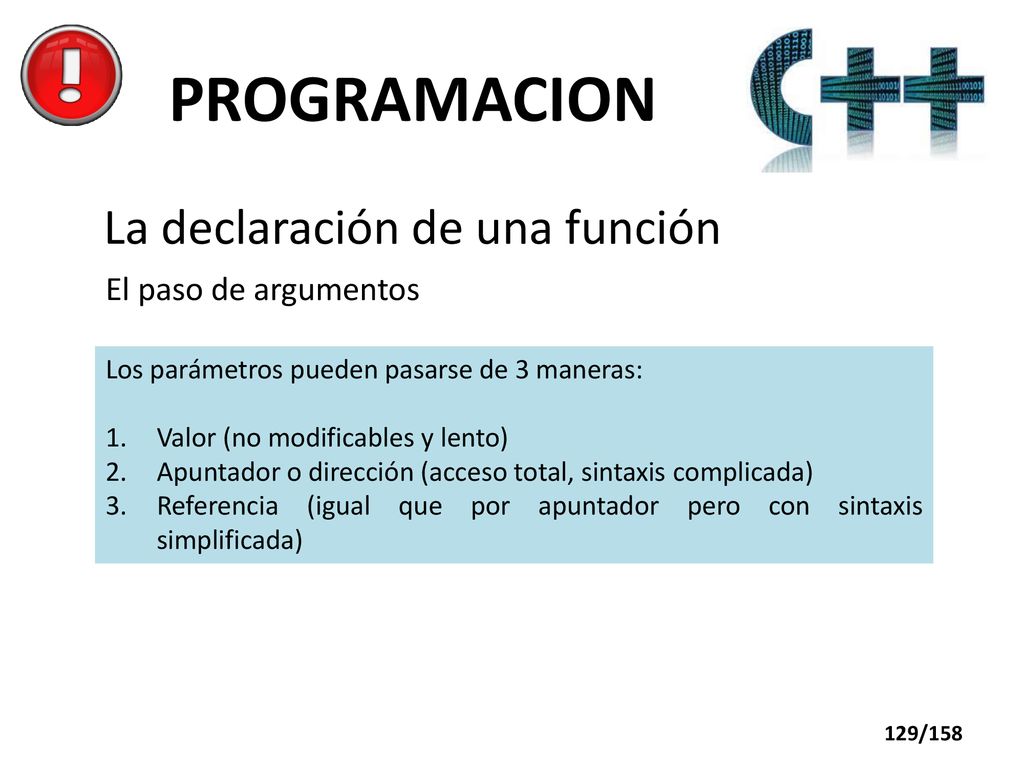 PROGRAMACION

C++

La declaración de una función

El paso de argumentos

Los parámetros pueden pasarse de 3 maneras:

1. Valor (no modificables y lento)
2. Apuntador o dirección (acceso total, sintaxis complicada)
3. Referencia (igual que por apuntador pero con sintaxis simplificada)

129/158